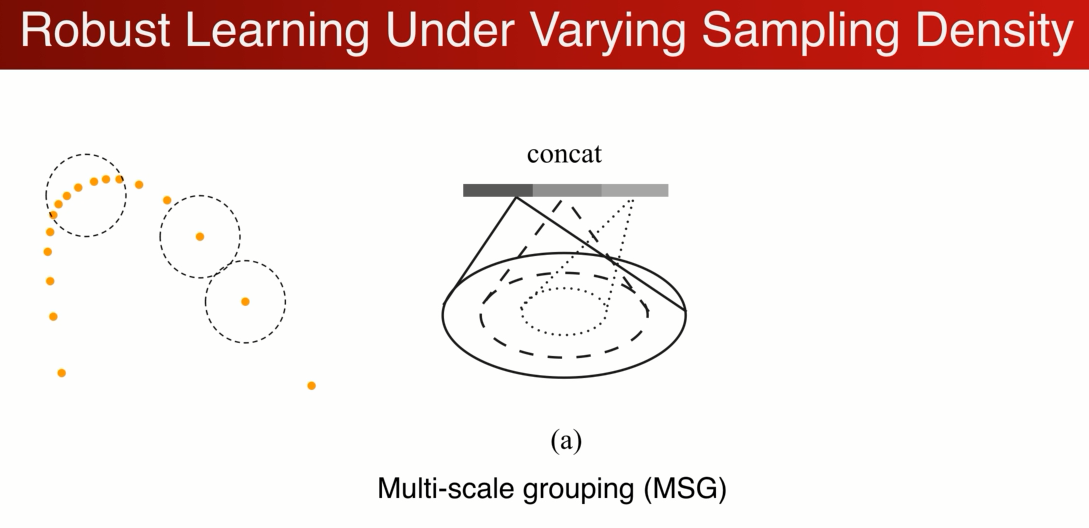 Robust Learning Under Varying Sampling Density

concat

(a)

Multi-scale grouping (MSG)